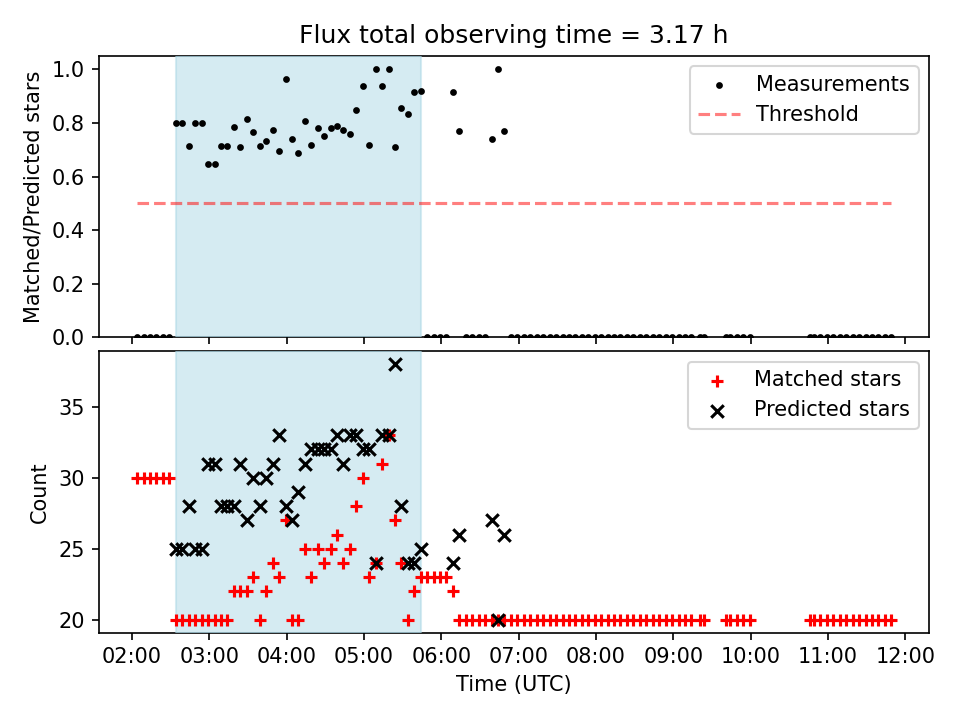 Flux total observing time = 3.17 h

Matched/Predicted stars

1.0
0.8
0.6
0.4
0.2
0.0

Measurements
Threshold

Count

35
30
25
20

Matched stars
Predicted stars

02:00 03:00 04:00 05:00 06:00 07:00 08:00 09:00 10:00 11:00 12:00

Time (UTC)